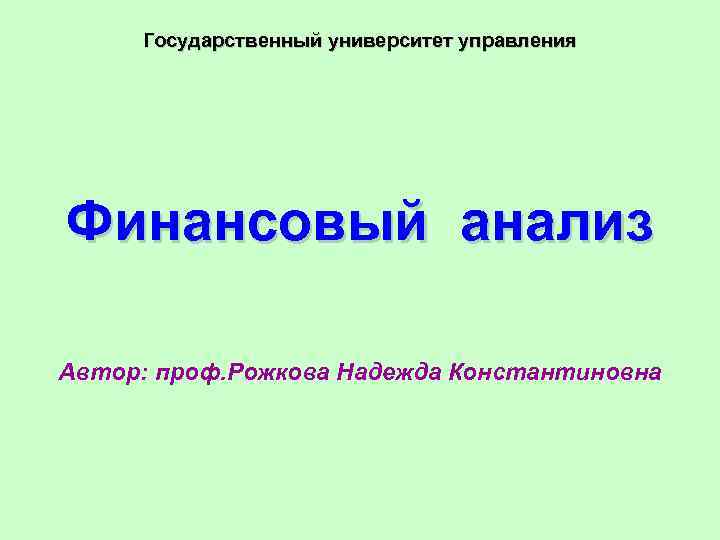 Государственный университет управления

Финансовый анализ

Автор: проф.Рожкова Надежда Константиновна